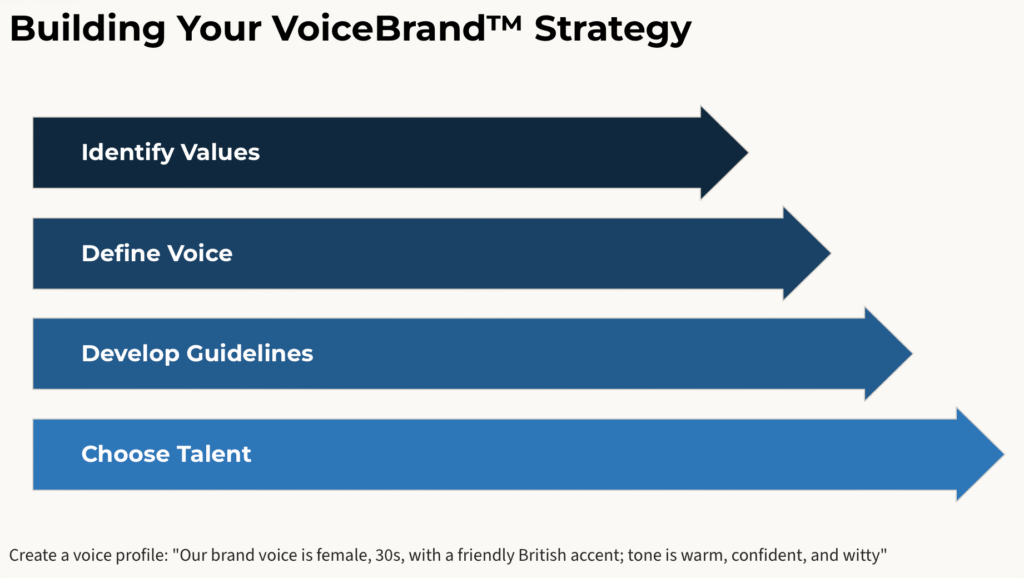 Building Your VoiceBrand™ Strategy

Identify Values

Define Voice

Develop Guidelines

Choose Talent

Create a voice profile: "Our brand voice is female, 30s, with a friendly British accent; tone is warm, confident, and witty"